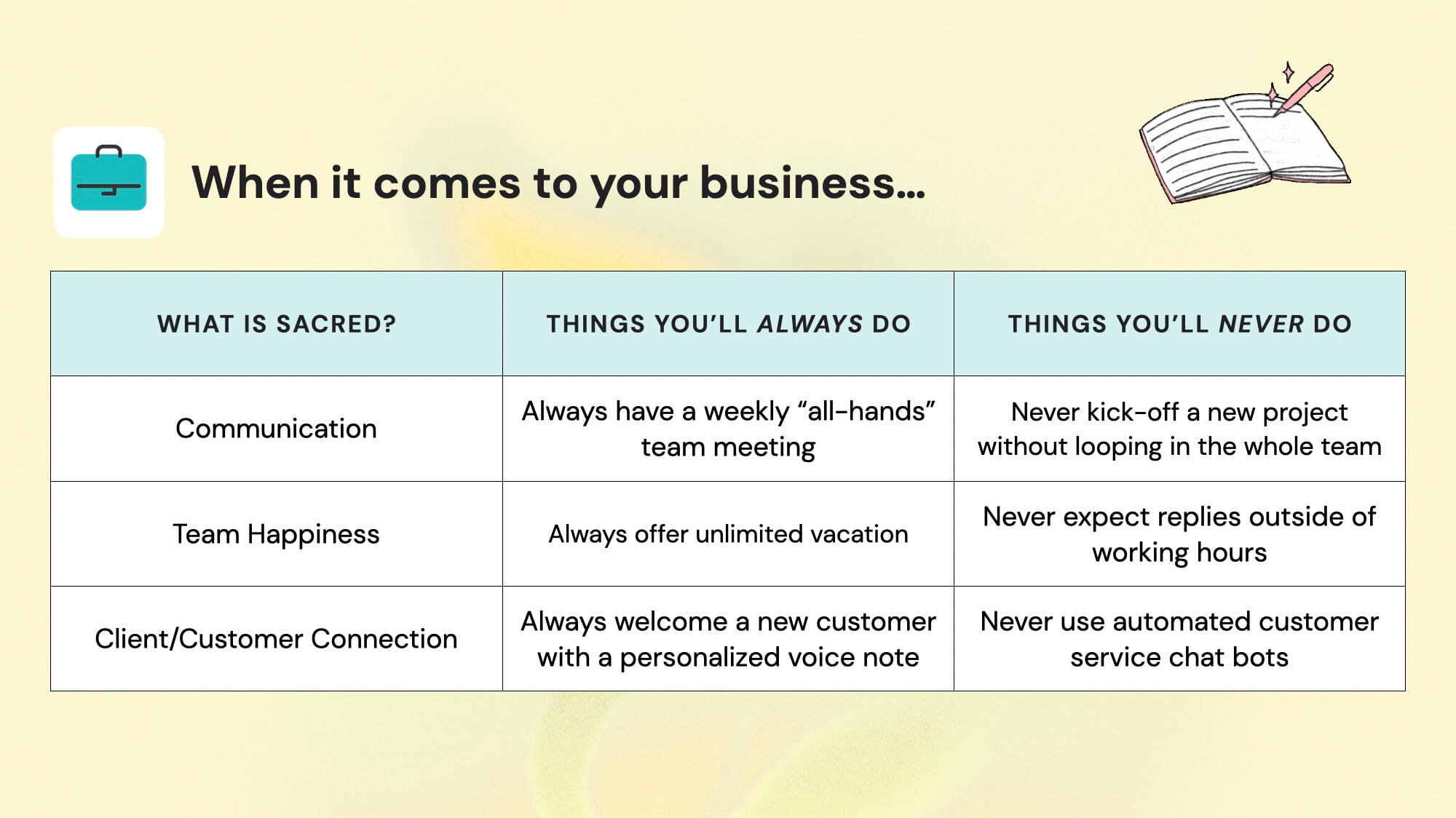 When it comes to your business...

| WHAT IS SACRED? | THINGS YOU'LL ALWAYS DO | THINGS YOU'LL NEVER DO |
|---|---|---|
| Communication | Always have a weekly "all-hands" team meeting | Never kick-off a new project without looping in the whole team |
| Team Happiness | Always offer unlimited vacation | Never expect replies outside of working hours |
| Client/Customer Connection | Always welcome a new customer with a personalized voice note | Never use automated customer service chat bots |